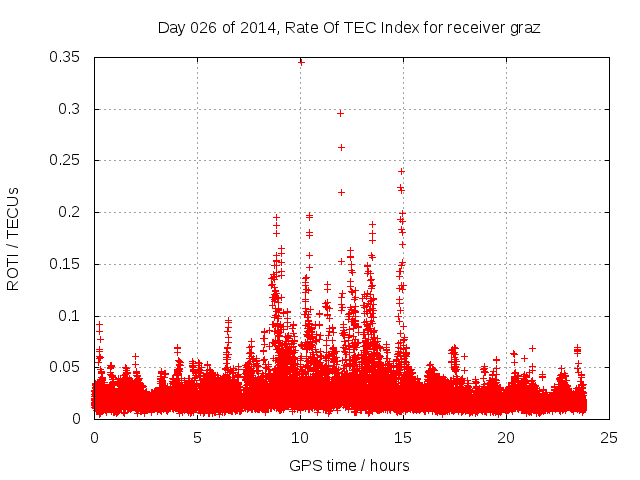 Day 026 of 2014, Rate Of TEC Index for receiver graz

ROTI / TECUs

0.35
0.3
0.25
0.2
0.15
0.1
0.05
0

0
5
10
15
20
25

GPS time / hours